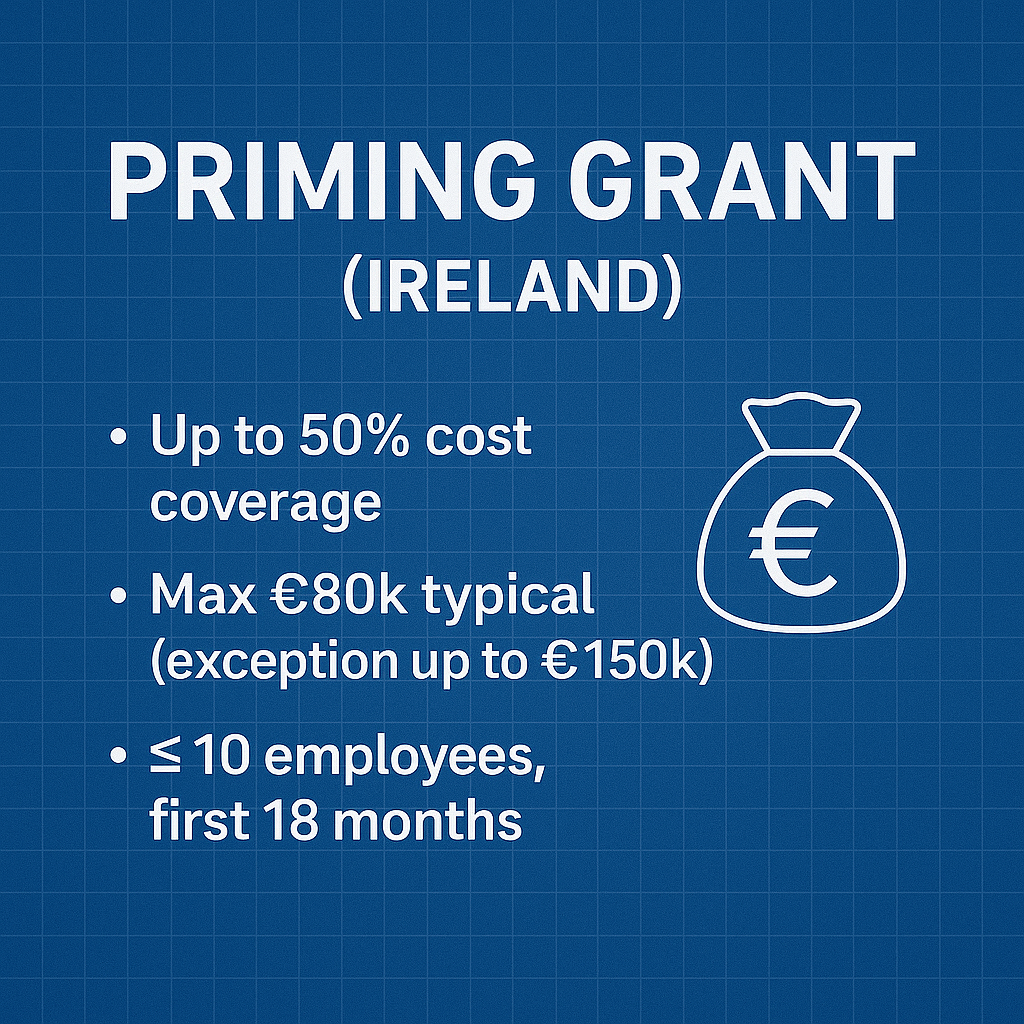 PRIMING GRANT
(IRELAND)

• Up to 50% cost coverage

• Max €80k typical (exception up to €150k)

• ≤ 10 employees, first 18 months

€